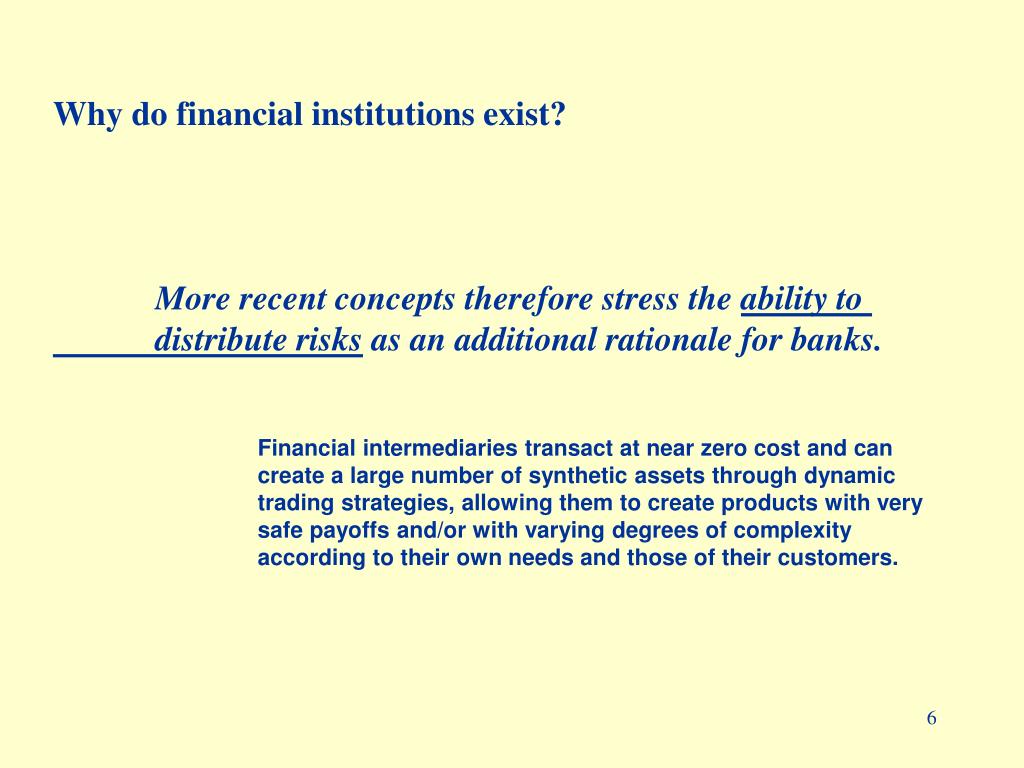 Why do financial institutions exist?

More recent concepts therefore stress the ability to distribute risks as an additional rationale for banks.

Financial intermediaries transact at near zero cost and can create a large number of synthetic assets through dynamic trading strategies, allowing them to create products with very safe payoffs and/or with varying degrees of complexity according to their own needs and those of their customers.

6